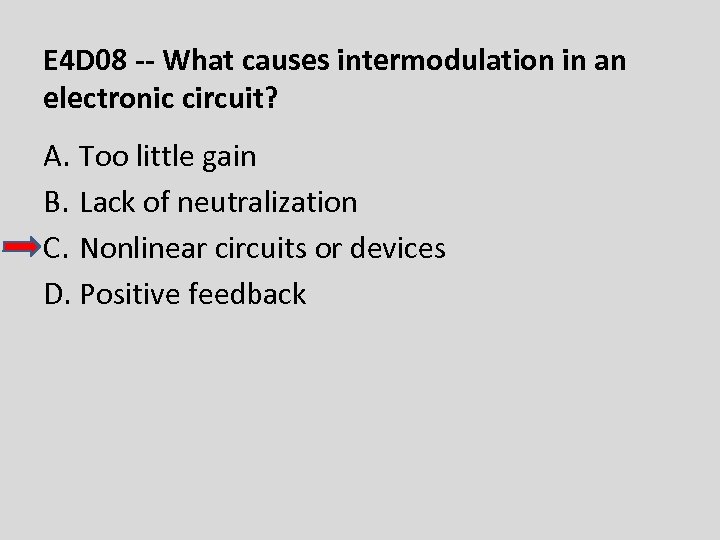 E4D08 -- What causes intermodulation in an electronic circuit?

A. Too little gain

B. Lack of neutralization

C. Nonlinear circuits or devices

D. Positive feedback